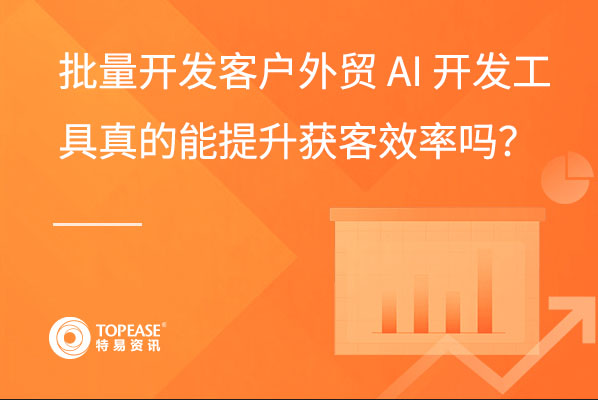 批量开发客户外贸 AI 开发工具真的能提升获客效率吗？

TOPEASE®
特易资讯